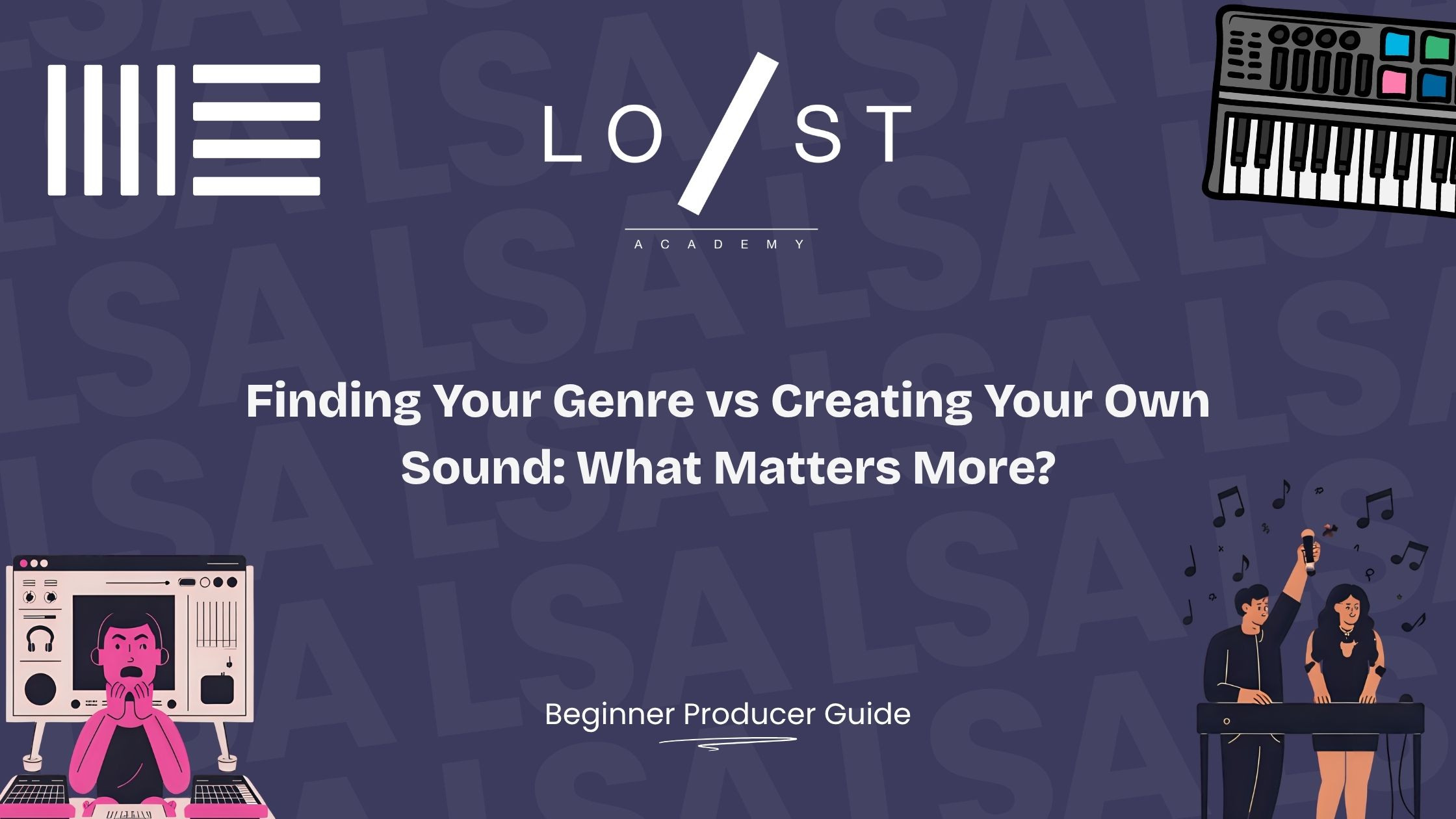 LO/ST
ACADEMY

Finding Your Genre vs Creating Your Own Sound: What Matters More?

Beginner Producer Guide